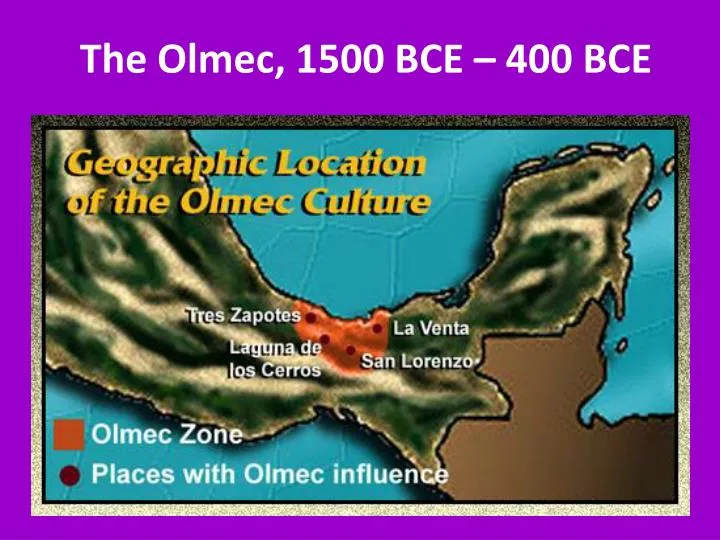 The Olmec, 1500 BCE – 400 BCE

Geographic Location of the Olmec Culture

Tres Zapotes
La Venta
Laguna de los Cerros
San Lorenzo

Olmec Zone
Places with Olmec influence